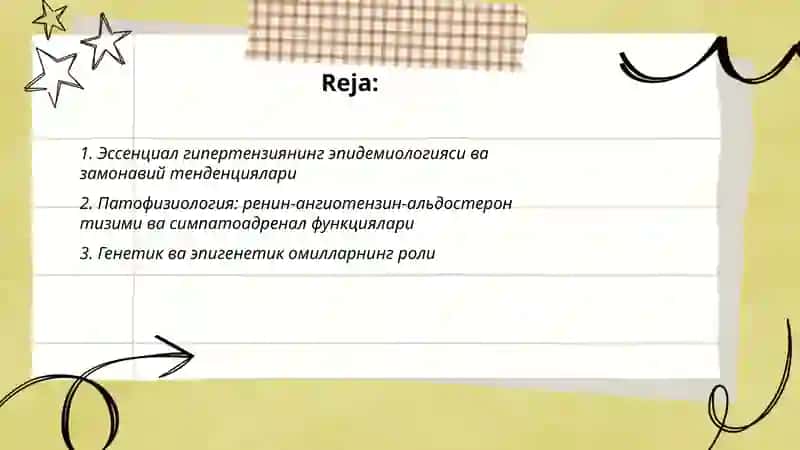 Reja:

1. Эссенциал гипертензиянинг эпидемиологияси ва замонавий тенденциялари

2. Патофизиология: ренин-ангиотензин-альдостерон тизими ва симпатоадренал функциялари

3. Генетик ва эпигенетик омилларнинг роли